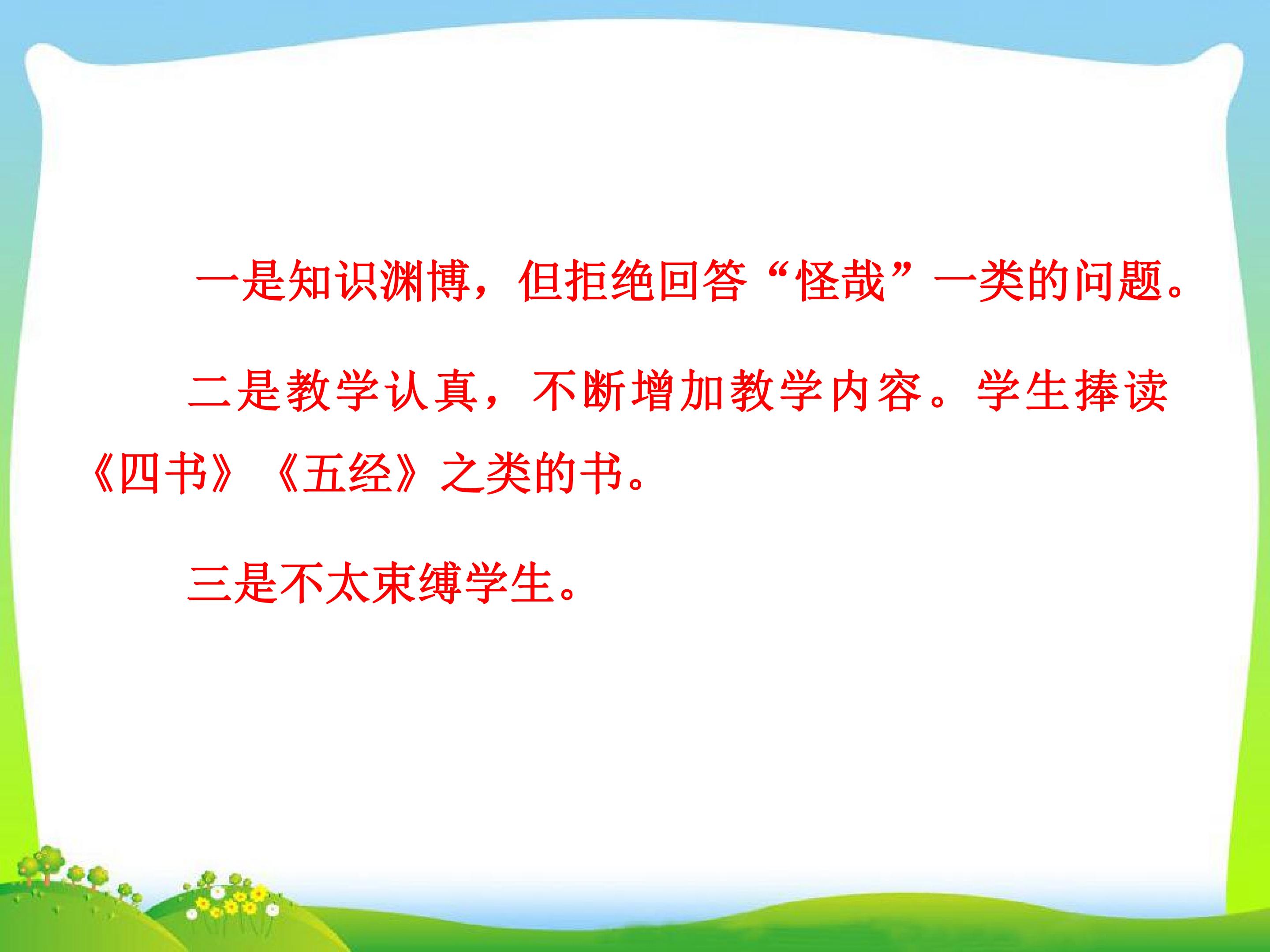 一是知识渊博，但拒绝回答“怪哉”一类的问题。

二是教学认真，不断增加教学内容。学生捧读《四书》《五经》之类的书。

三是不太束缚学生。